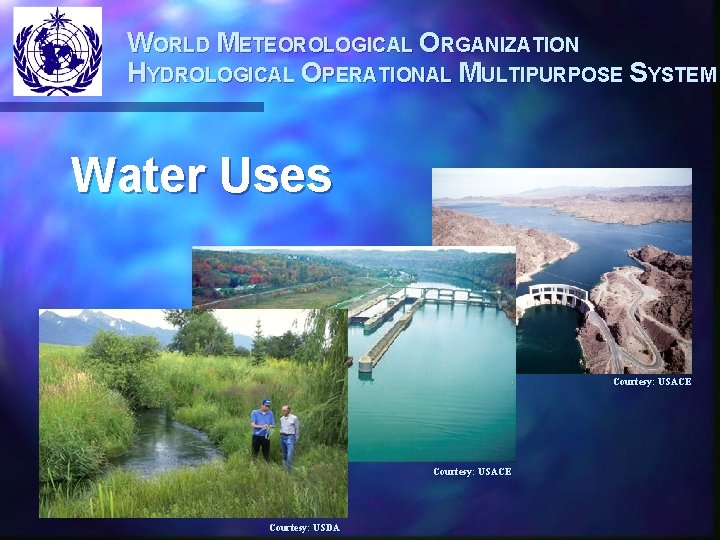 WORLD METEOROLOGICAL ORGANIZATION
HYDROLOGICAL OPERATIONAL MULTIPURPOSE SYSTEM

Water Uses

Courtesy: USACE

Courtesy: USACE

Courtesy: USDA